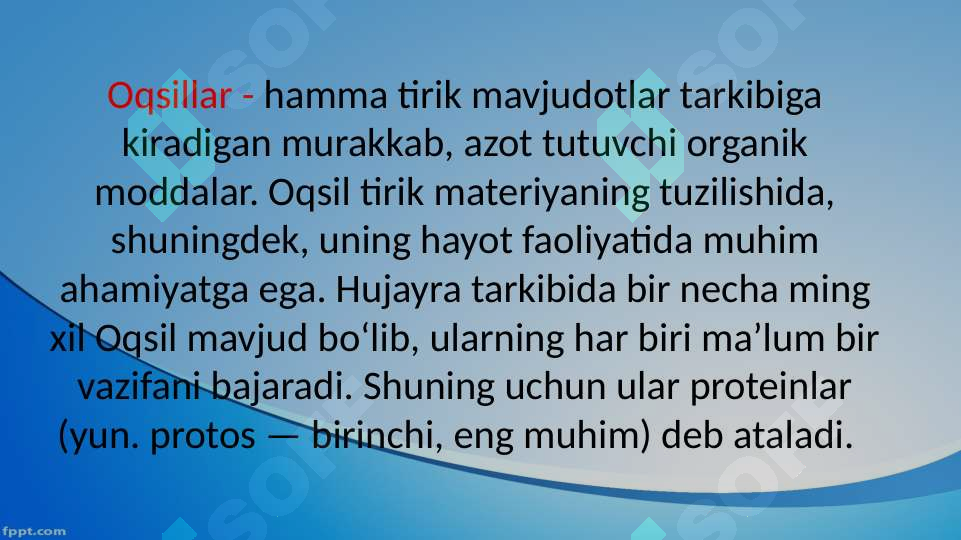 Oqsillar - hamma tirik mavjudotlar tarkibiga kiradigan murakkab, azot tutuvchi organik moddalar. Oqsil tirik materiyaning tuzilishida, shuningdek, uning hayot faoliyatida muhim ahamiyatga ega. Hujayra tarkibida bir necha ming xil Oqsil mavjud bo‘lib, ularning har biri ma’lum bir vazifani bajaradi. Shuning uchun ular proteinlar (yun. protos — birinchi, eng muhim) deb ataladi.

fppt.com